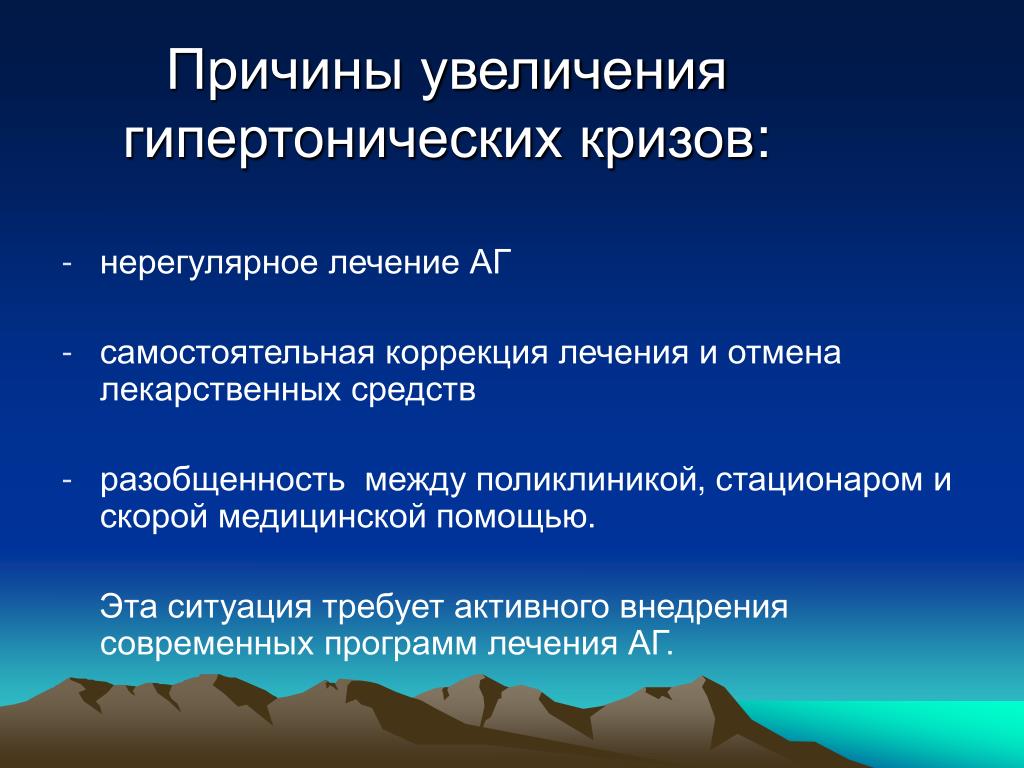 Причины увеличения гипертонических кризов:

- нерегулярное лечение АГ

- самостоятельная коррекция лечения и отмена лекарственных средств

- разобщенность между поликлиникой, стационаром и скорой медицинской помощью.

Эта ситуация требует активного внедрения современных программ лечения АГ.